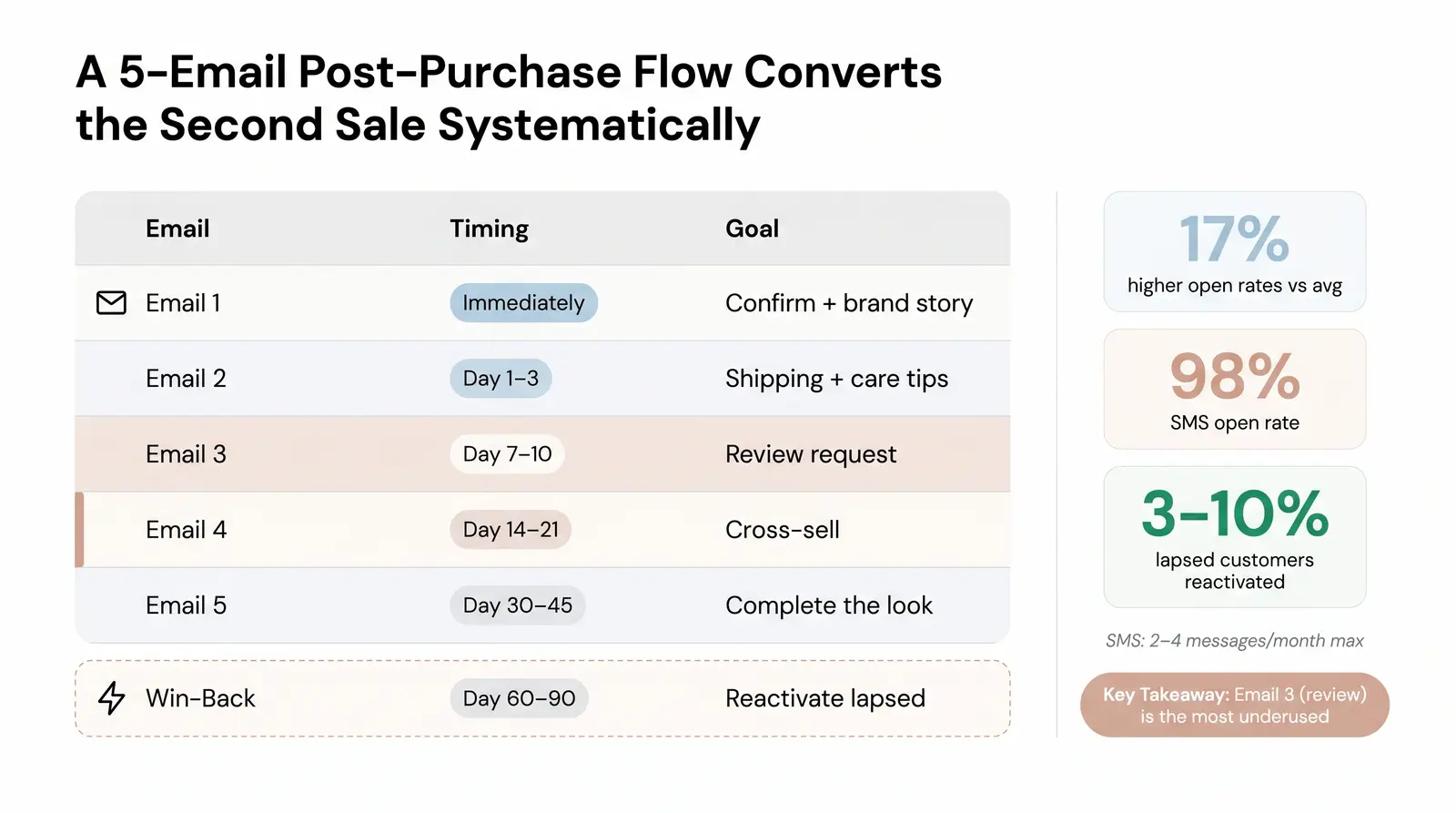 A 5-Email Post-Purchase Flow Converts the Second Sale Systematically

| Email | Timing | Goal |
|---|---|---|
| Email 1 | Immediately | Confirm + brand story |
| Email 2 | Day 1–3 | Shipping + care tips |
| Email 3 | Day 7–10 | Review request |
| Email 4 | Day 14–21 | Cross-sell |
| Email 5 | Day 30–45 | Complete the look |
| Win-Back | Day 60–90 | Reactivate lapsed |

17%
higher open rates vs avg

98%
SMS open rate

3–10%
lapsed customers reactivated

SMS: 2–4 messages/month max

Key Takeaway: Email 3 (review) is the most underused